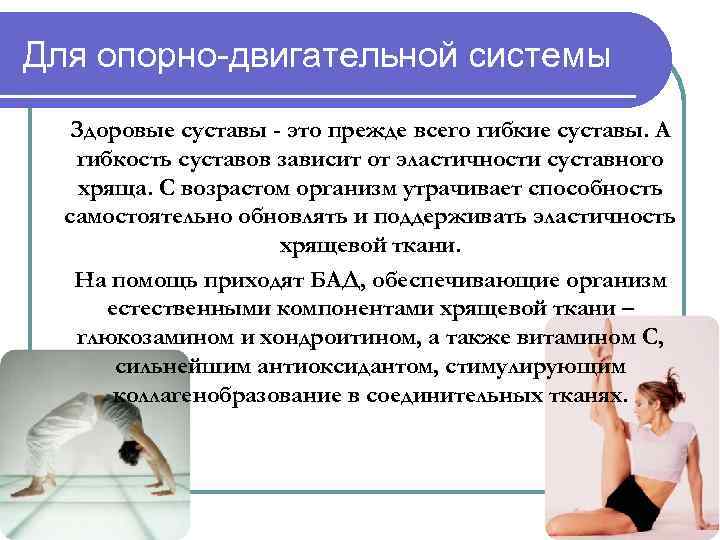 Для опорно-двигательной системы

Здоровые суставы - это прежде всего гибкие суставы. А гибкость суставов зависит от эластичности суставного хряща. С возрастом организм утрачивает способность самостоятельно обновлять и поддерживать эластичность хрящевой ткани.

На помощь приходят БАД, обеспечивающие организм естественными компонентами хрящевой ткани – глюкозамином и хондроитином, а также витамином С, сильнейшим антиоксидантом, стимулирующим коллагенобразование в соединительных тканях.